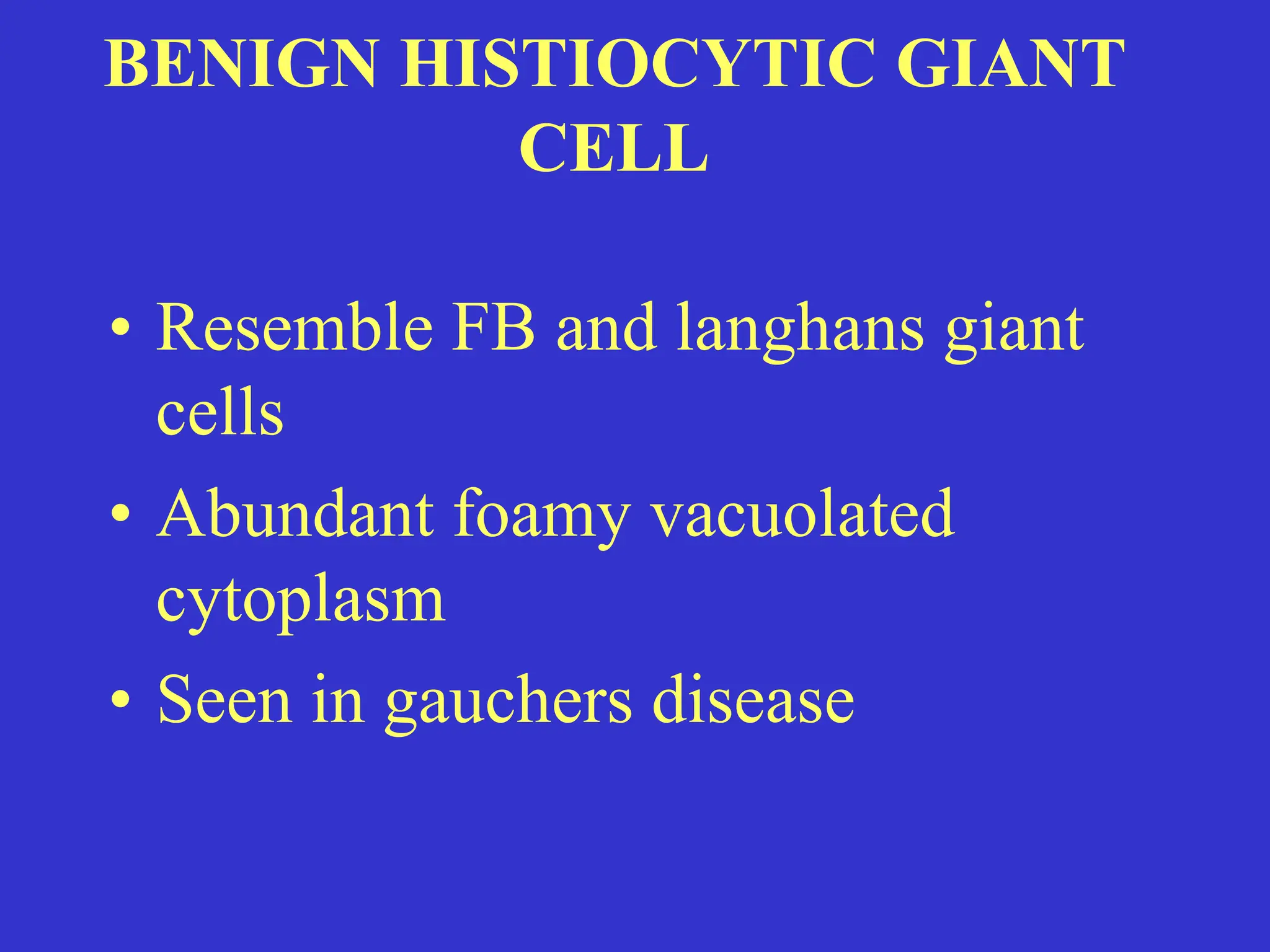 BENIGN HISTIOCYTIC GIANT CELL

• Resemble FB and langhans giant cells
• Abundant foamy vacuolated cytoplasm
• Seen in gauchers disease